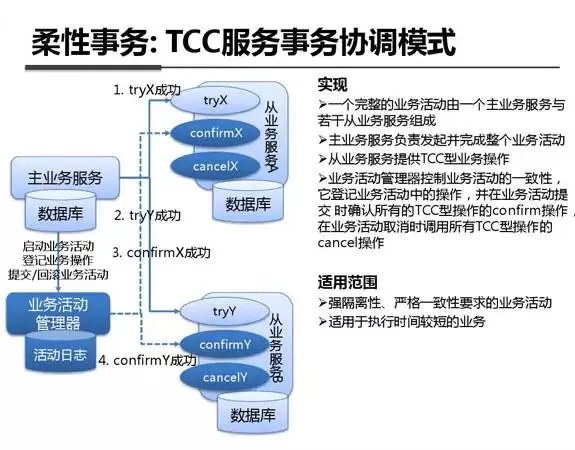 柔性事务: TCC服务事务协调模式

1. tryX成功

tryX

confirmX

cancelX

从业务服务A

数据库

主业务服务

数据库

2. tryY成功

3. confirmX成功

启动业务活动
登记业务操作
提交/回滚业务活动

业务活动管理器

活动日志

4. confirmY成功

tryY

confirmY

cancelY

从业务服务B

数据库

实现

➢一个完整的业务活动由一个主业务服务与若干从业务服务组成

➢主业务服务负责发起并完成整个业务活动

➢从业务服务提供TCC型业务操作

➢业务活动管理器控制业务活动的一致性，它登记业务活动中的操作，并在业务活动提交 时确认所有的TCC型操作的confirm操作，在业务活动取消时调用所有TCC型操作的cancel操作

适用范围

➢强隔离性、严格一致性要求的业务活动

➢适用于执行时间较短的业务